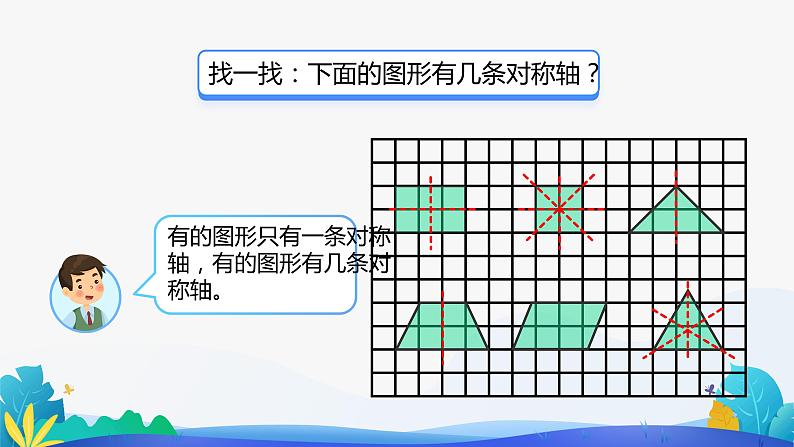 找一找：下面的图形有几条对称轴？

有的图形只有一条对称轴，有的图形有几条对称轴。